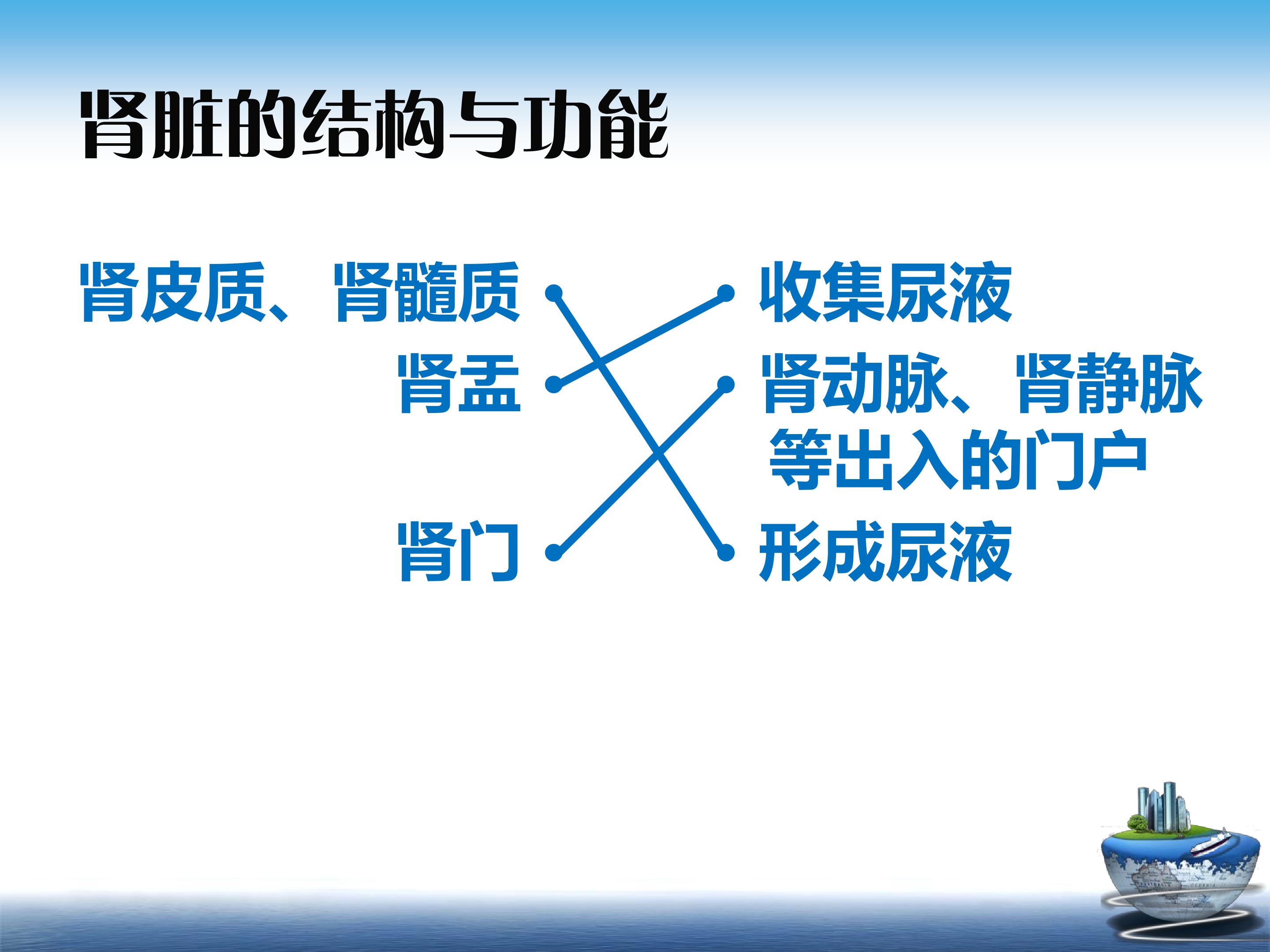 肾脏的结构与功能

肾皮质、肾髓质

肾盂

肾门

收集尿液

肾动脉、肾静脉等出入的门户

形成尿液